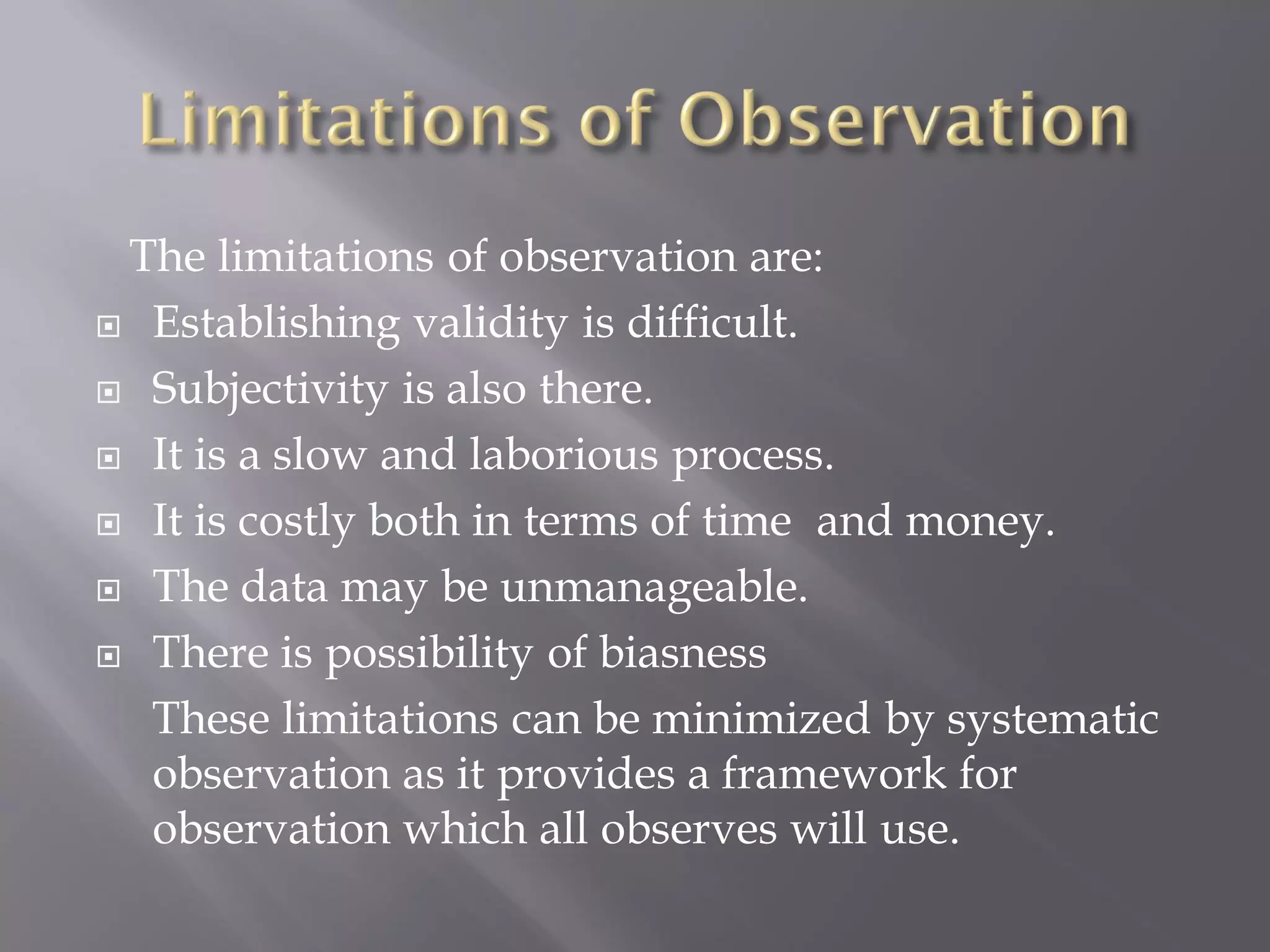 Limitations of Observation

The limitations of observation are:

- Establishing validity is difficult.
- Subjectivity is also there.
- It is a slow and laborious process.
- It is costly both in terms of time and money.
- The data may be unmanageable.
- There is possibility of biasness

These limitations can be minimized by systematic observation as it provides a framework for observation which all observes will use.